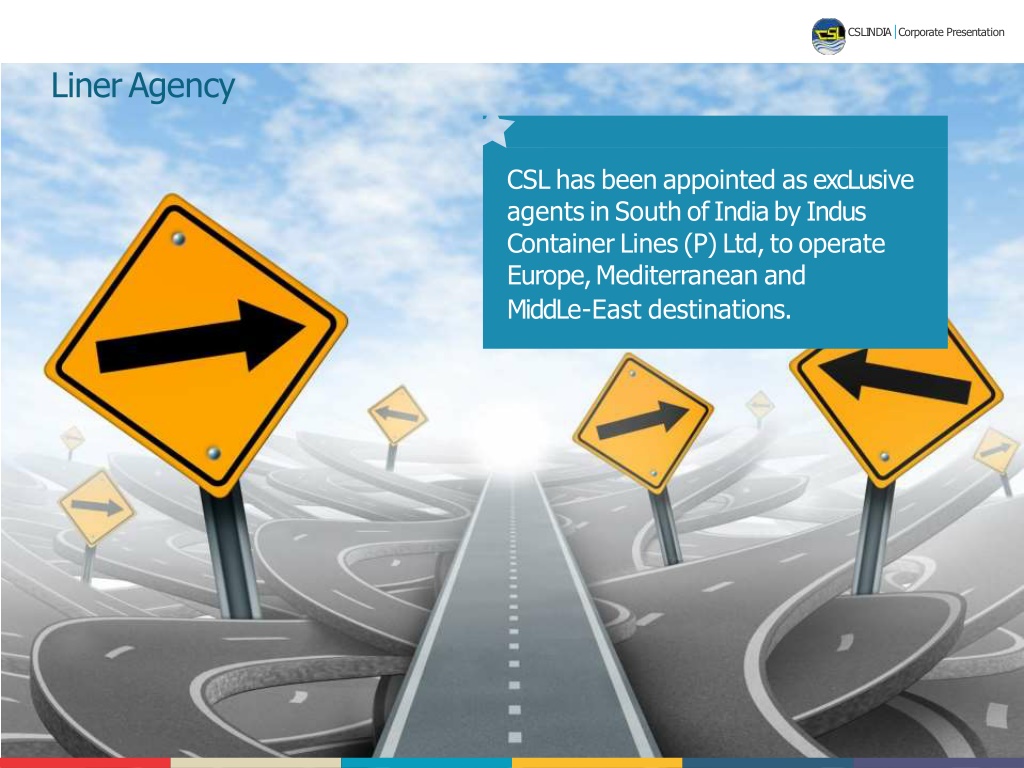 CSL CSLINDIA | Corporate Presentation

Liner Agency

CSL has been appointed as excLusive agents in South of India by Indus Container Lines (P) Ltd, to operate Europe, Mediterranean and MiddLe-East destinations.